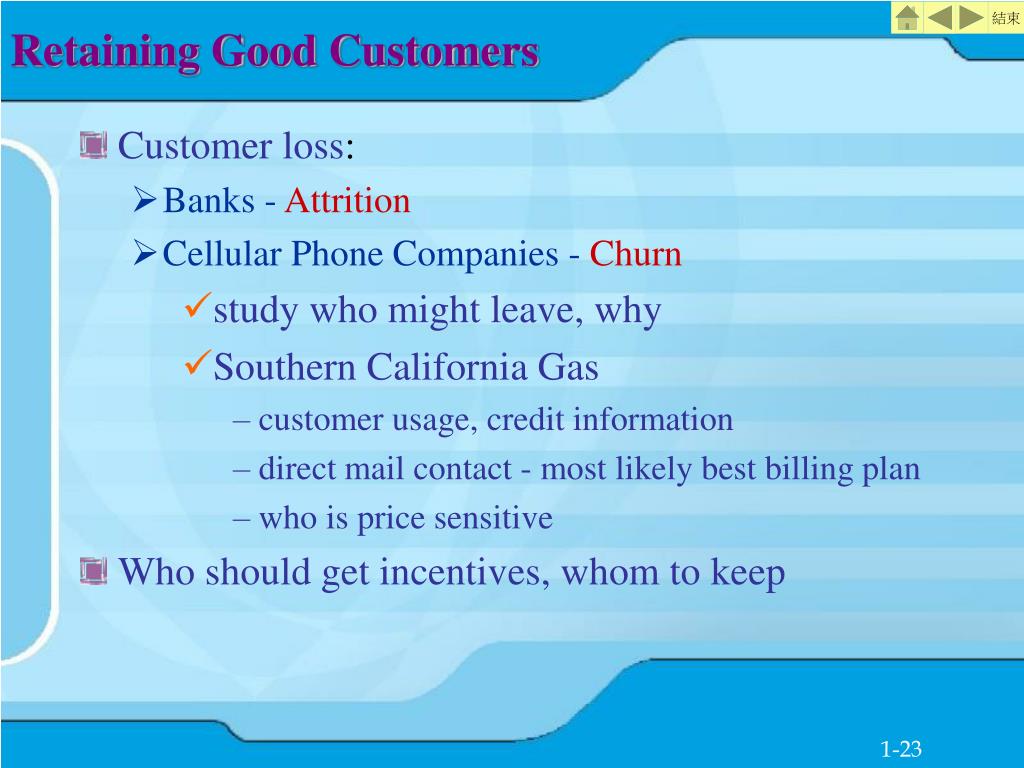 結束

Retaining Good Customers

Customer loss:

Banks - Attrition

Cellular Phone Companies - Churn

study who might leave, why

Southern California Gas

– customer usage, credit information

– direct mail contact - most likely best billing plan

– who is price sensitive

Who should get incentives, whom to keep

1-23